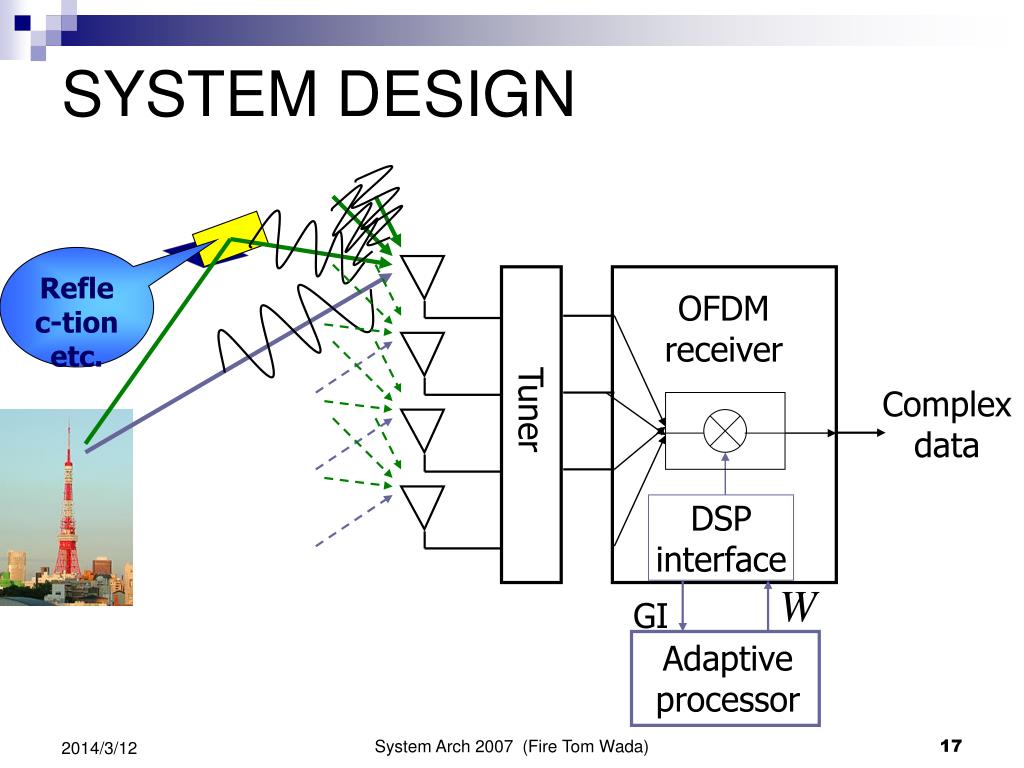 SYSTEM DESIGN

Refle c-tion etc.

Tuner

OFDM receiver

Complex data

DSP interface

GI

$W$

Adaptive processor

2014/3/12

System Arch 2007 (Fire Tom Wada)

17